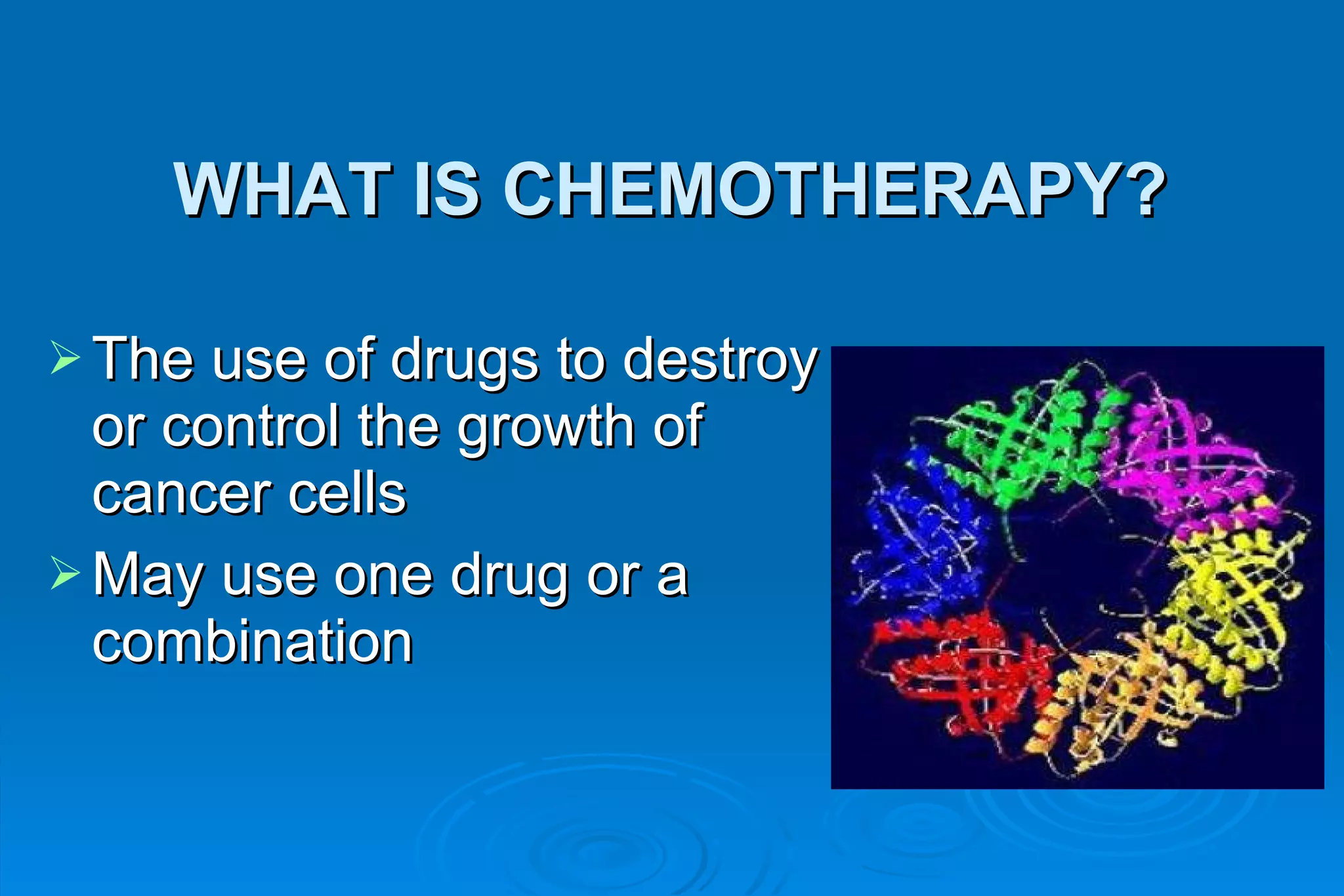 WHAT IS CHEMOTHERAPY?

➢ The use of drugs to destroy or control the growth of cancer cells

➢ May use one drug or a combination